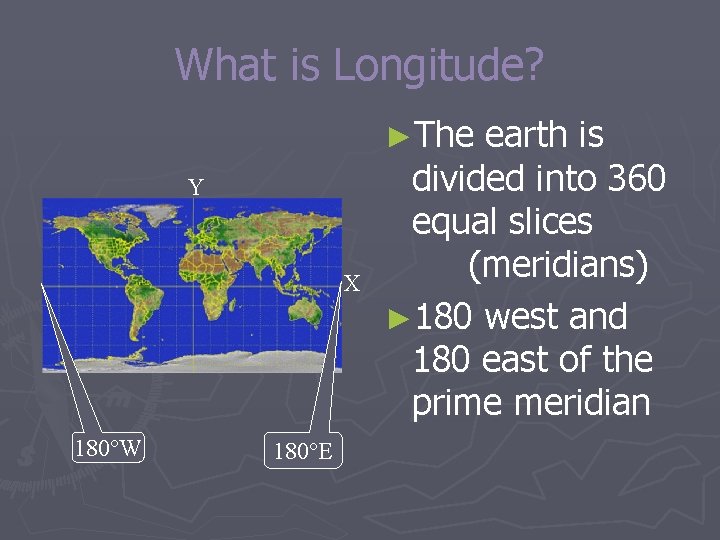 What is Longitude?

►The earth is divided into 360 equal slices (meridians)

►180 west and 180 east of the prime meridian

Y

X

180°W

180°E